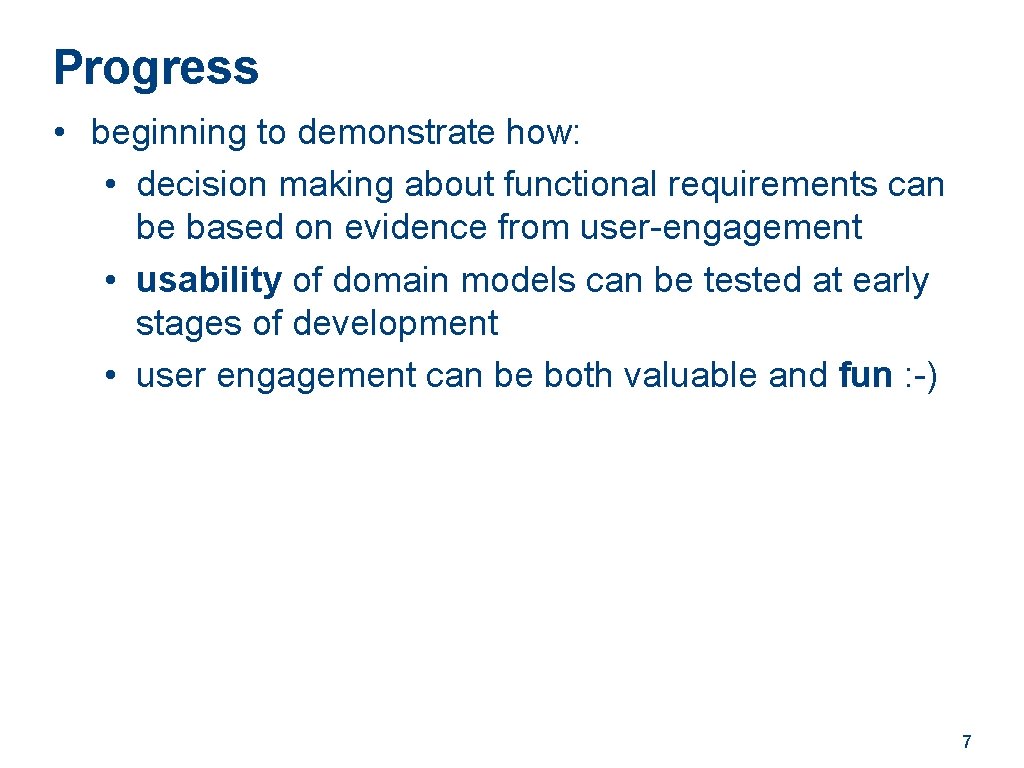 Progress

• beginning to demonstrate how:
  • decision making about functional requirements can be based on evidence from user-engagement
  • usability of domain models can be tested at early stages of development
  • user engagement can be both valuable and fun :-)

7